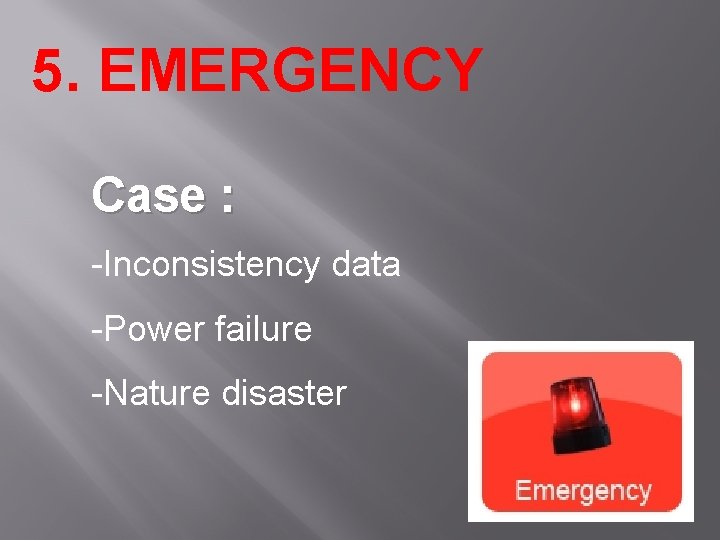 5. EMERGENCY

Case :

-Inconsistency data

-Power failure

-Nature disaster

Emergency